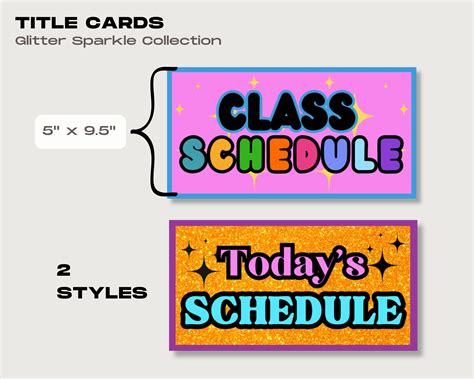 TITLE CARDS
Glitter Sparkle Collection

5" x 9.5"

CLASS
SCHEDULE

2
STYLES

Today's
SCHEDULE